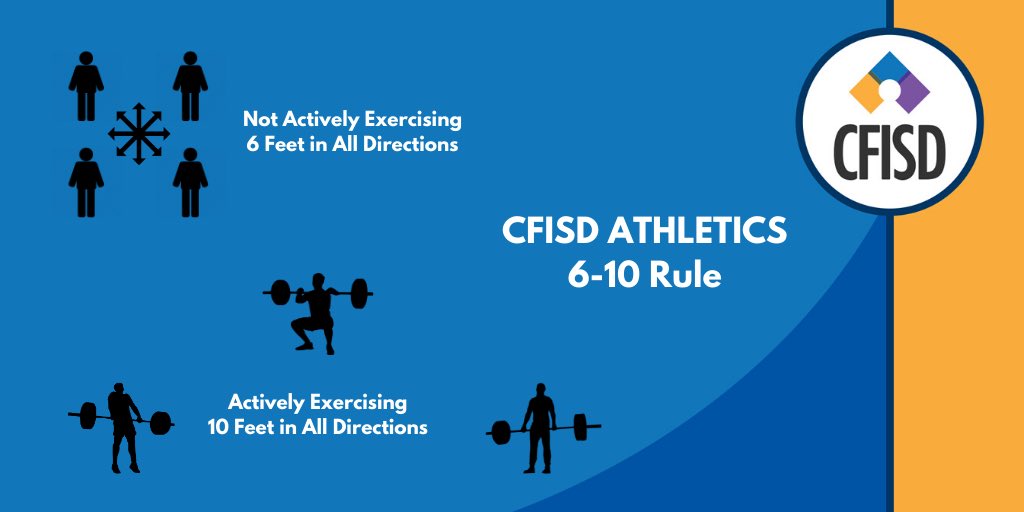 Not Actively Exercising
6 Feet in All Directions

CFISD

CFISD ATHLETICS
6-10 Rule

Actively Exercising
10 Feet in All Directions